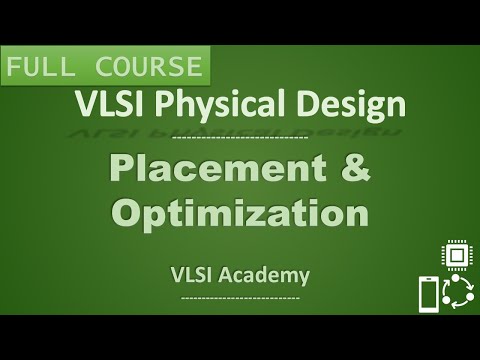 FULL COURSE

VLSI Physical Design

Placement & Optimization

VLSI Academy